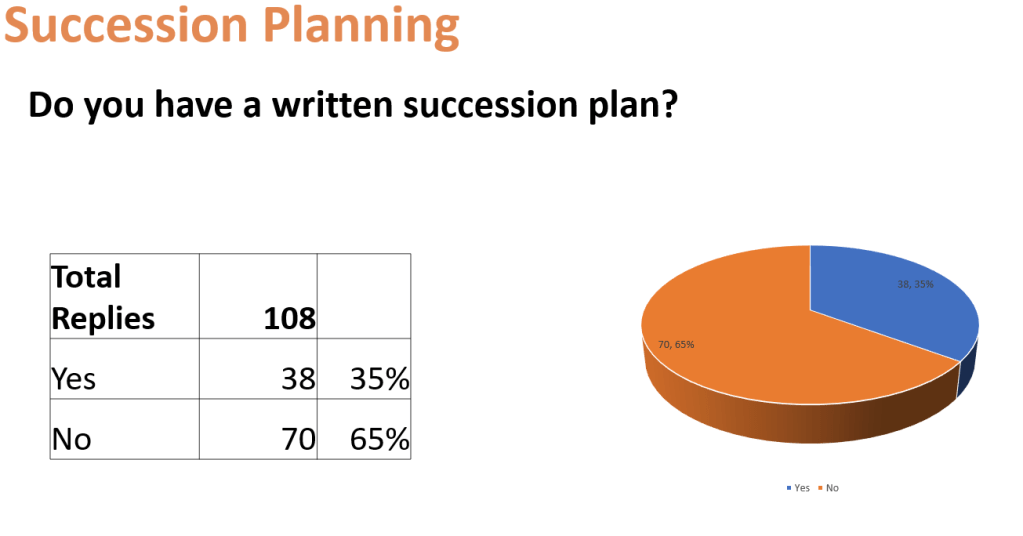 Succession Planning

Do you have a written succession plan?

| Total Replies | 108 | |
|---|---|---|
| Yes | 38 | 35% |
| No | 70 | 65% |

38, 35%

70, 65%

Yes No